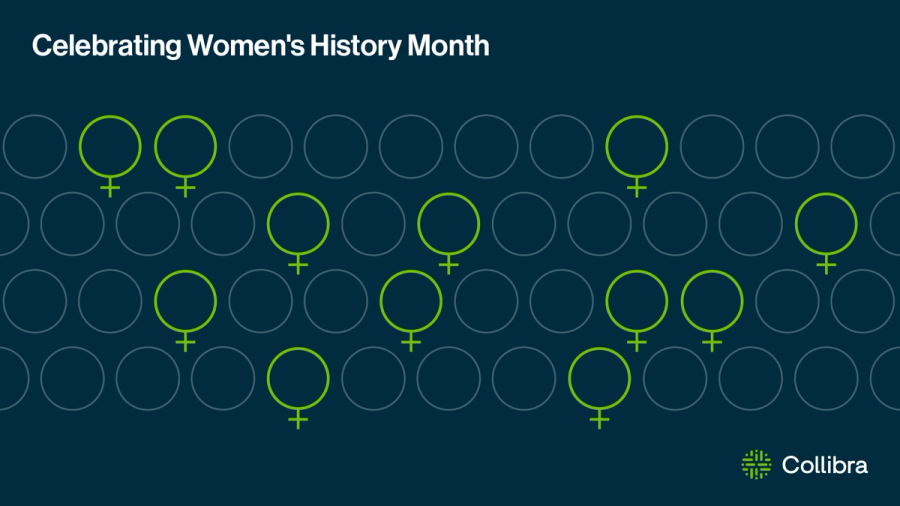 Celebrating Women's History Month

Collibra